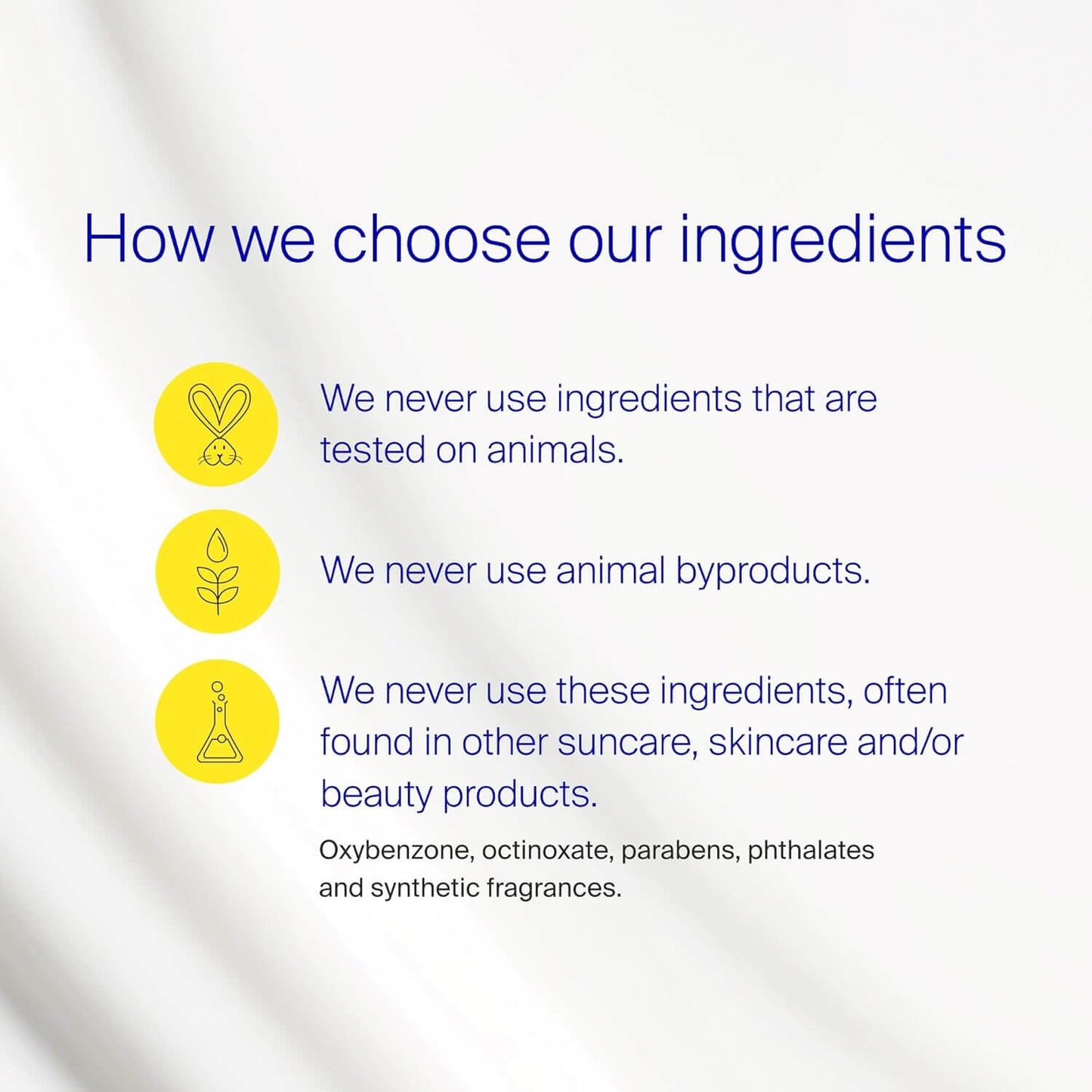 How we choose our ingredients

We never use ingredients that are tested on animals.

We never use animal byproducts.

We never use these ingredients, often found in other suncare, skincare and/or beauty products.

Oxybenzone, octinoxate, parabens, phthalates and synthetic fragrances.